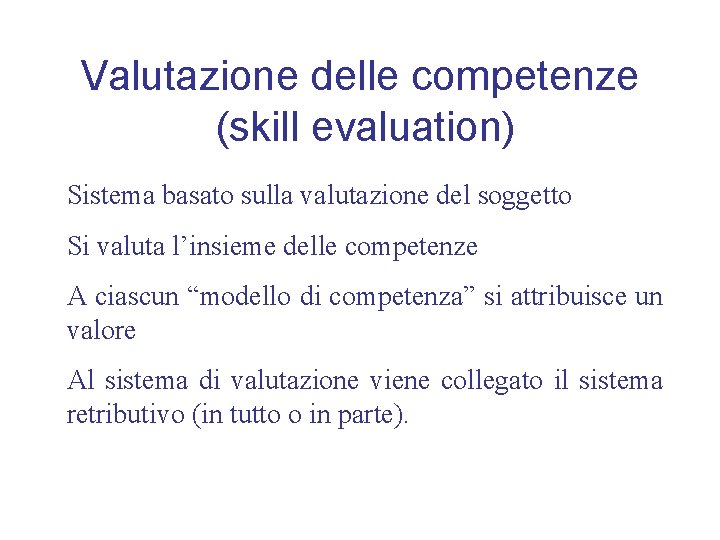 Valutazione delle competenze (skill evaluation)

Sistema basato sulla valutazione del soggetto

Si valuta l’insieme delle competenze

A ciascun “modello di competenza” si attribuisce un valore

Al sistema di valutazione viene collegato il sistema retributivo (in tutto o in parte).